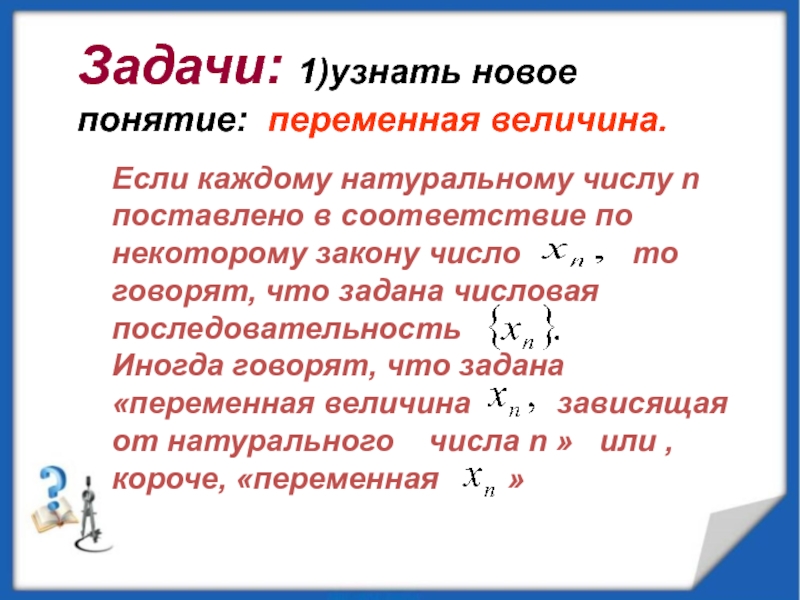 Задачи: 1)узнать новое понятие: переменная величина.

Если каждому натуральному числу n поставлено в соответствие по некоторому закону число $x_n$, то говорят, что задана числовая последовательность $\{x_n\}$.
Иногда говорят, что задана «переменная величина $x_n$, зависящая от натурального числа n » или , короче, «переменная $x_n$ »